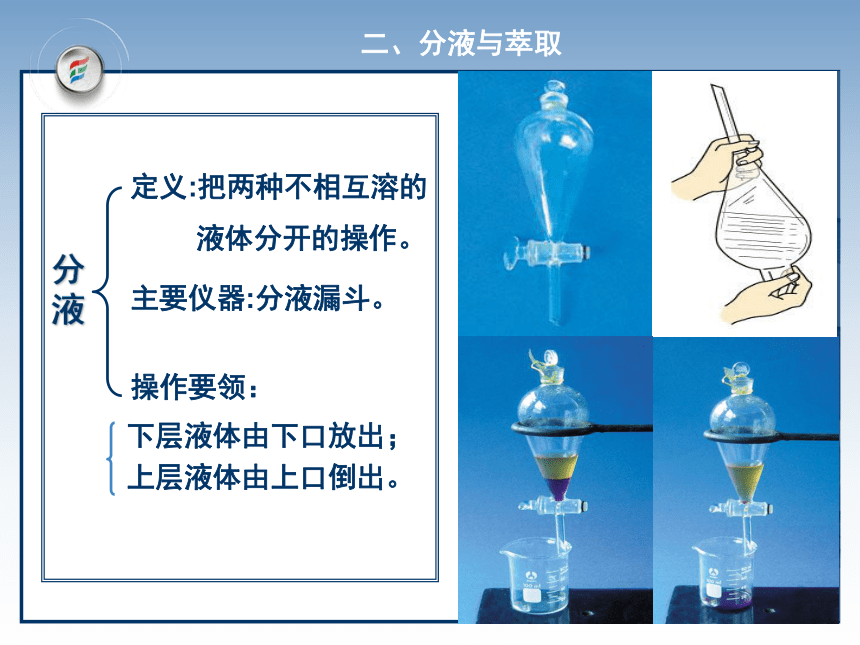 二、分液与萃取

分液

定义:把两种不相互溶的液体分开的操作。

主要仪器:分液漏斗。

操作要领：

下层液体由下口放出；
上层液体由上口倒出。